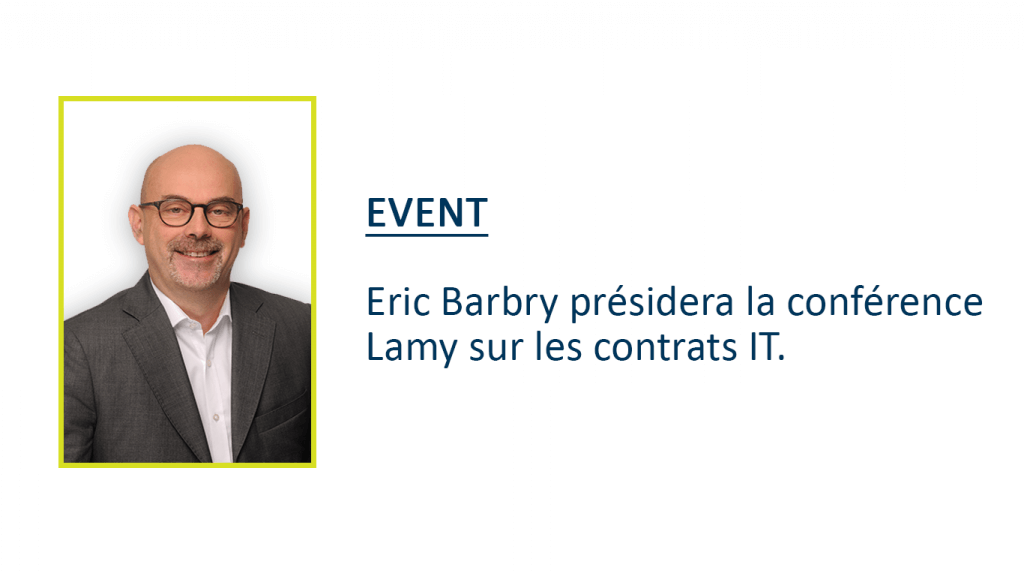 EVENT

Eric Barbry présidera la conférence Lamy sur les contrats IT.